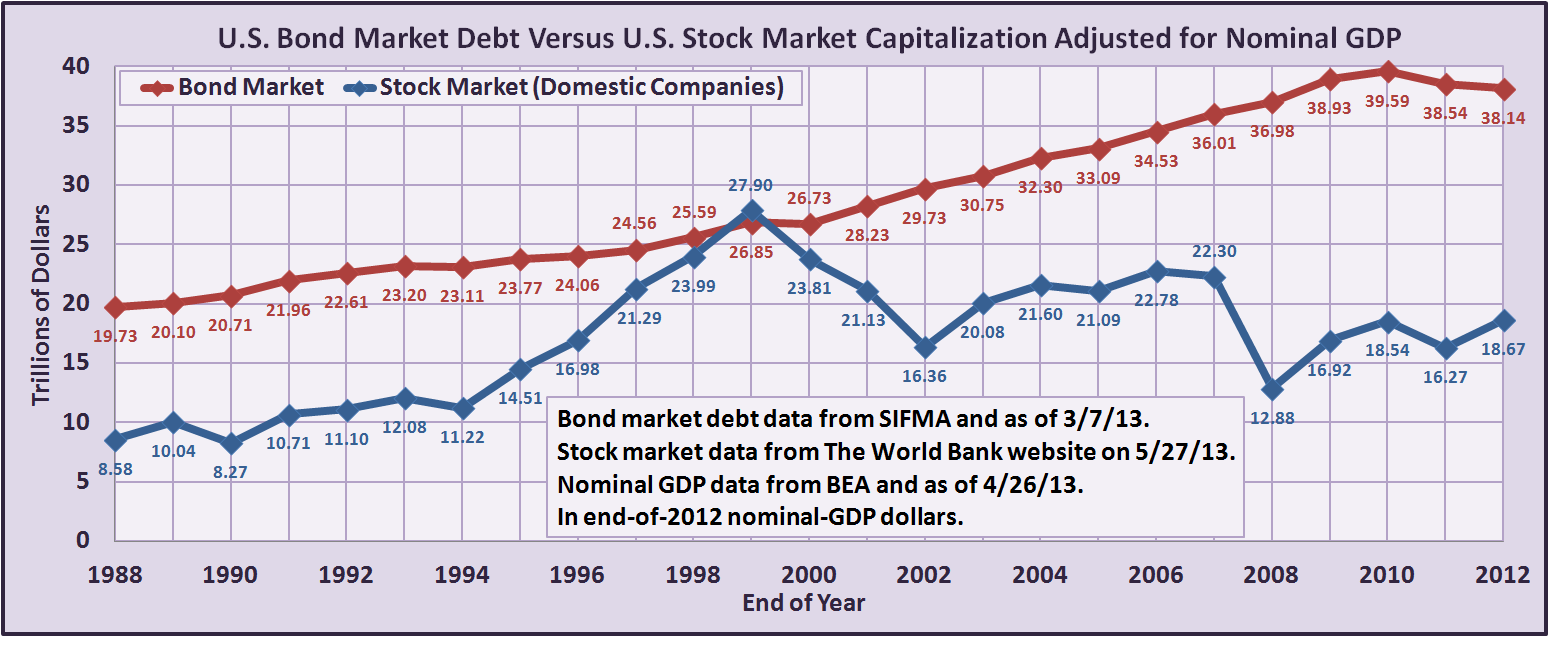 U.S. Bond Market Debt Versus U.S. Stock Market Capitalization Adjusted for Nominal GDP

Bond Market
Stock Market (Domestic Companies)

Trillions of Dollars

40
35
30
25
20
15
10
5
0

19.73
20.10
20.71
21.96
22.61
23.20
23.11
23.77
24.06
24.56
25.59
26.85
26.73
28.23
29.73
30.75
32.30
33.09
34.53
36.01
36.98
38.93
39.59
38.54
38.14

8.58
10.04
8.27
10.71
11.10
12.08
11.22
14.51
16.98
21.29
23.99
27.90
23.81
21.13
16.36
20.08
21.60
21.09
22.78
22.30
12.88
16.92
18.54
16.27
18.67

Bond market debt data from SIFMA and as of 3/7/13.
Stock market data from The World Bank website on 5/27/13.
Nominal GDP data from BEA and as of 4/26/13.
In end-of-2012 nominal-GDP dollars.

1988
1990
1992
1994
1996
1998
2000
2002
2004
2006
2008
2010
2012

End of Year